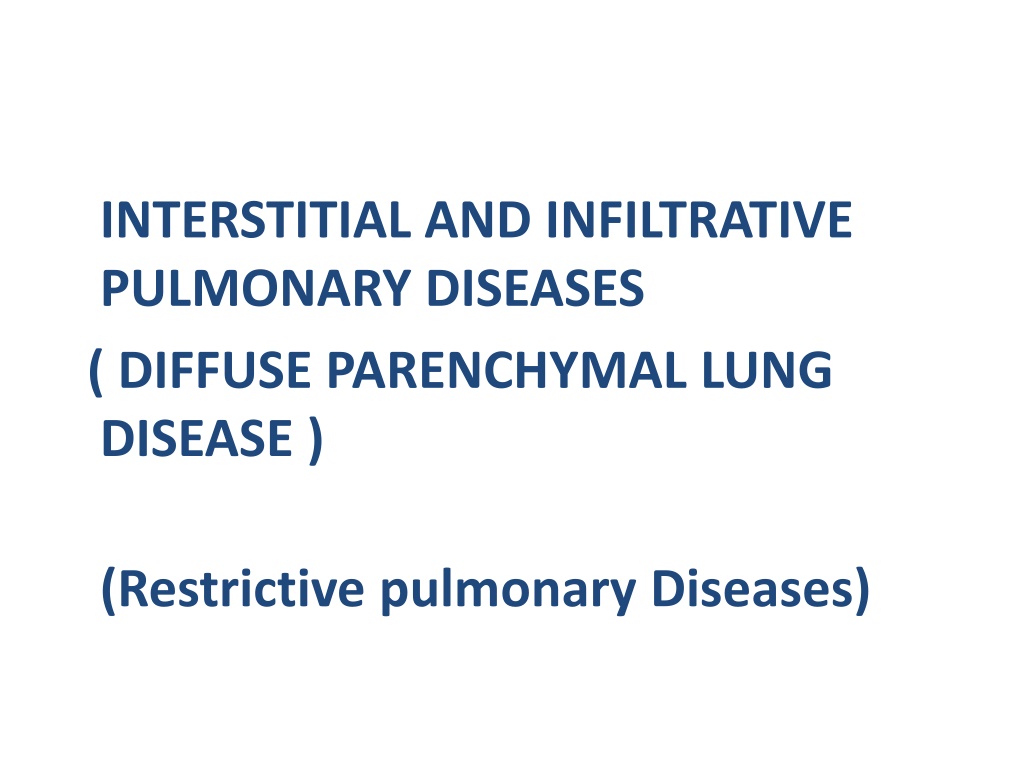 INTERSTITIAL AND INFILTRATIVE PULMONARY DISEASES
( DIFFUSE PARENCHYMAL LUNG DISEASE )

(Restrictive pulmonary Diseases)